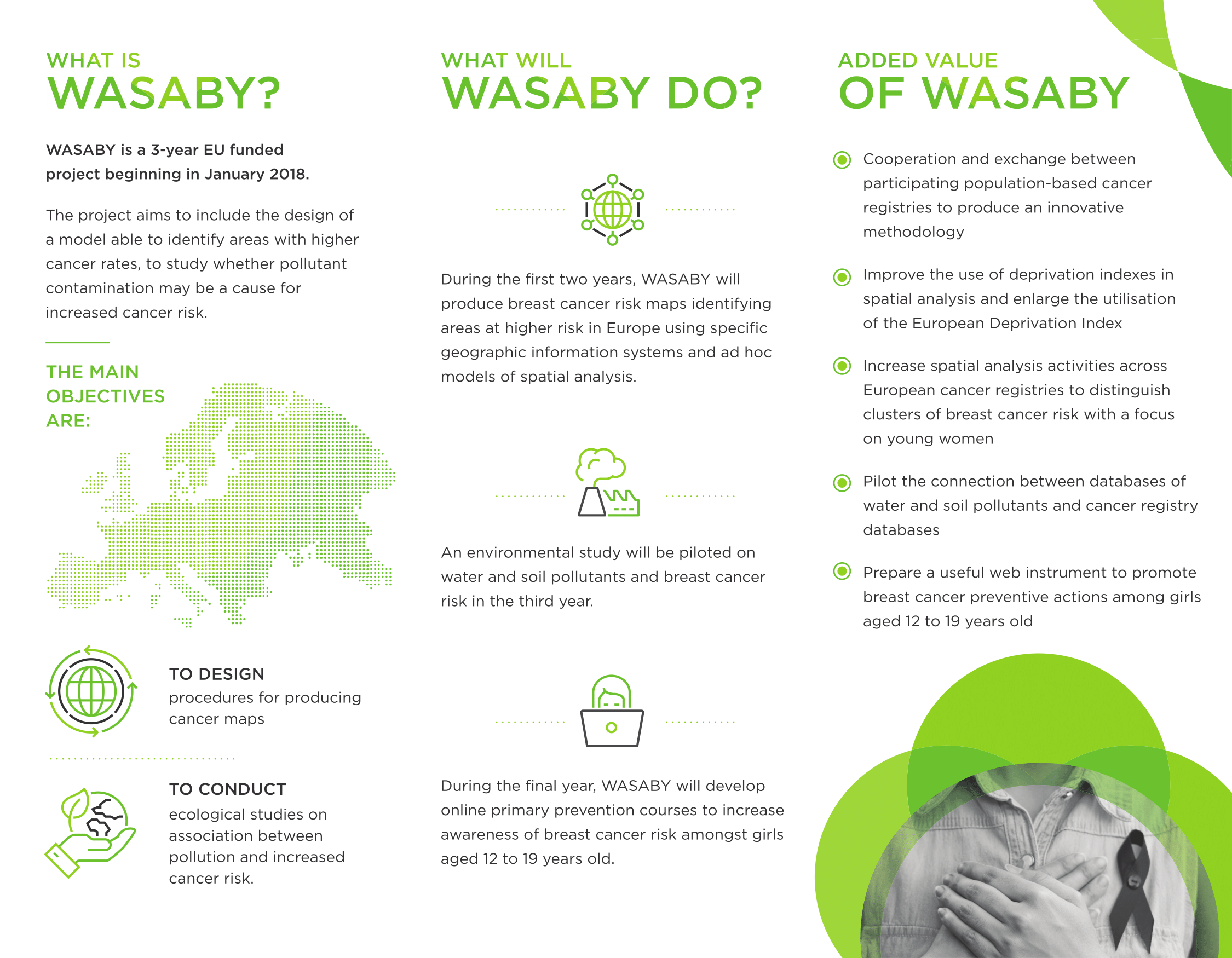 WHAT IS
WASABY?

WASABY is a 3-year EU funded project beginning in January 2018.

The project aims to include the design of a model able to identify areas with higher cancer rates, to study whether pollutant contamination may be a cause for increased cancer risk.

THE MAIN OBJECTIVES ARE:

TO DESIGN
procedures for producing cancer maps

TO CONDUCT
ecological studies on association between pollution and increased cancer risk.

WHAT WILL
WASABY DO?

During the first two years, WASABY will produce breast cancer risk maps identifying areas at higher risk in Europe using specific geographic information systems and ad hoc models of spatial analysis.

An environmental study will be piloted on water and soil pollutants and breast cancer risk in the third year.

During the final year, WASABY will develop online primary prevention courses to increase awareness of breast cancer risk amongst girls aged 12 to 19 years old.

ADDED VALUE
OF WASABY

Cooperation and exchange between participating population-based cancer registries to produce an innovative methodology

Improve the use of deprivation indexes in spatial analysis and enlarge the utilisation of the European Deprivation Index

Increase spatial analysis activities across European cancer registries to distinguish clusters of breast cancer risk with a focus on young women

Pilot the connection between databases of water and soil pollutants and cancer registry databases

Prepare a useful web instrument to promote breast cancer preventive actions among girls aged 12 to 19 years old